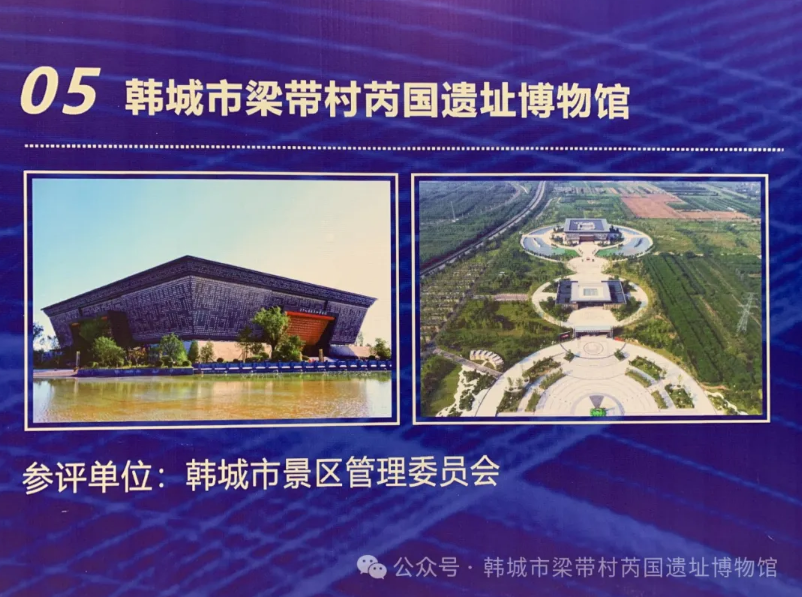 05 韩城市梁带村芮国遗址博物馆

参评单位：韩城市景区管理委员会

公众号 · 韩城市梁带村芮国遗址博物馆